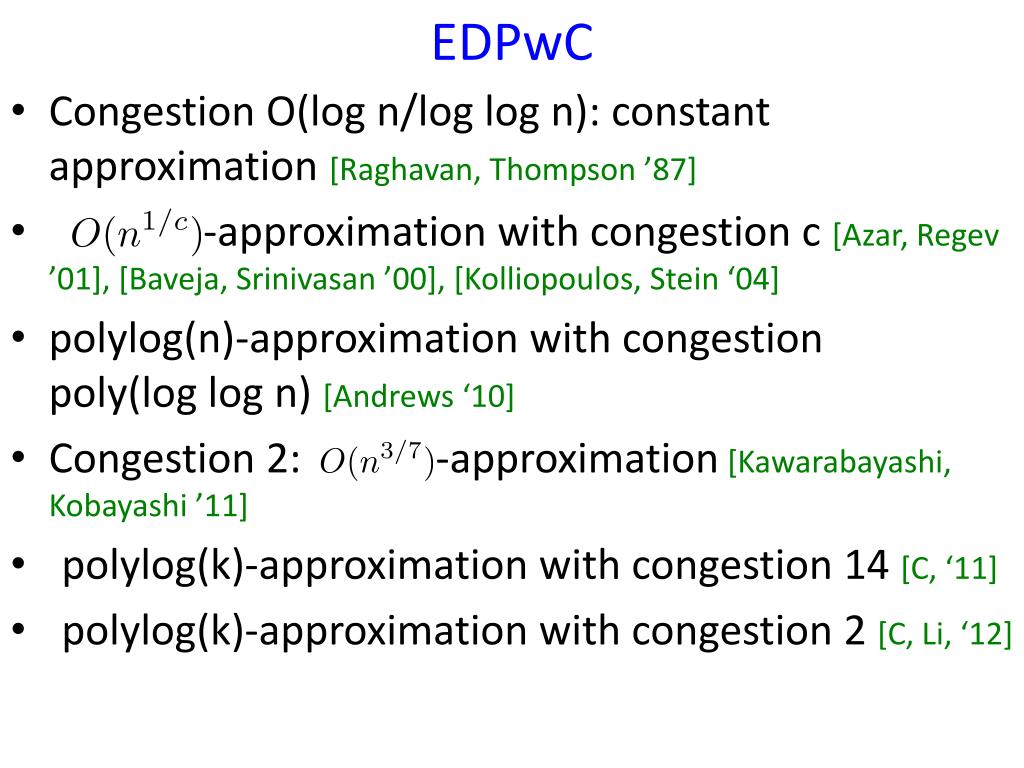 EDPwC

• Congestion O(log n/log log n): constant approximation [Raghavan, Thompson ’87]
• $O(n^{1/c})$-approximation with congestion c [Azar, Regev ’01], [Baveja, Srinivasan ’00], [Kolliopoulos, Stein ‘04]
• polylog(n)-approximation with congestion poly(log log n) [Andrews ‘10]
• Congestion 2: $O(n^{3/7})$-approximation [Kawarabayashi, Kobayashi ’11]
• polylog(k)-approximation with congestion 14 [C, ‘11]
• polylog(k)-approximation with congestion 2 [C, Li, ‘12]